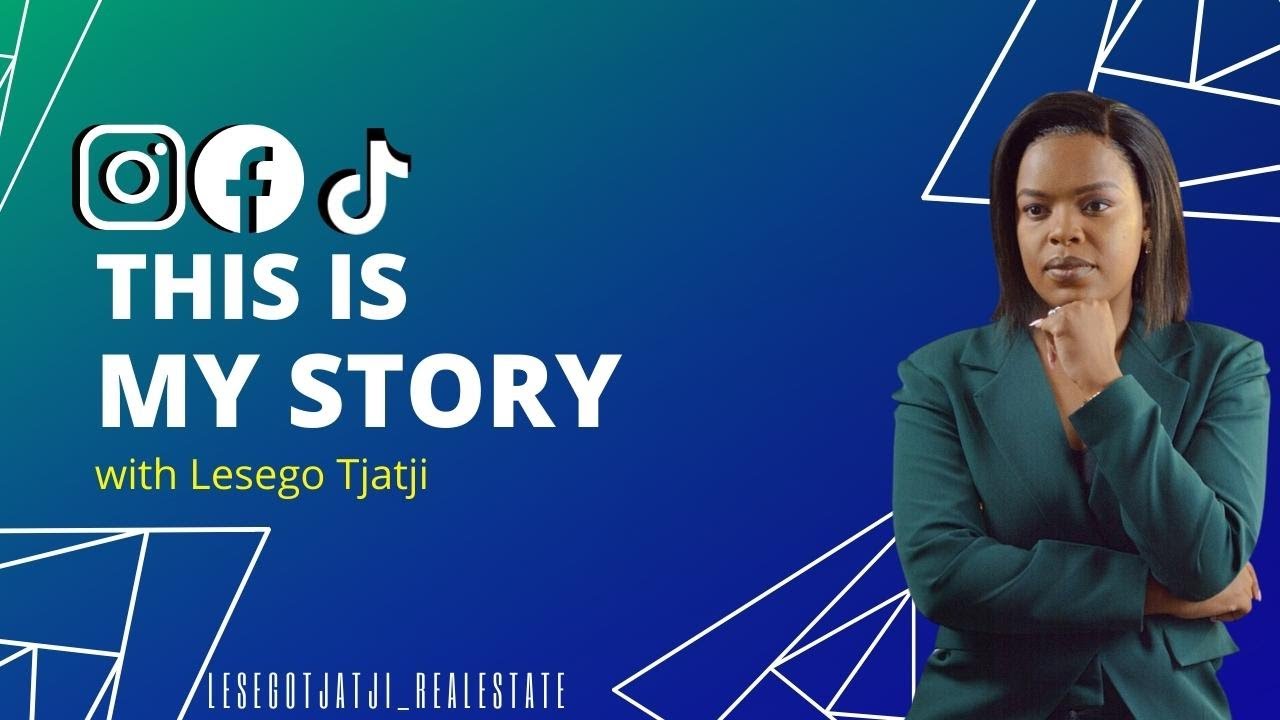 THIS IS
MY STORY
with Lesego Tjatji

LESEGOTJATJI_REALESTATE